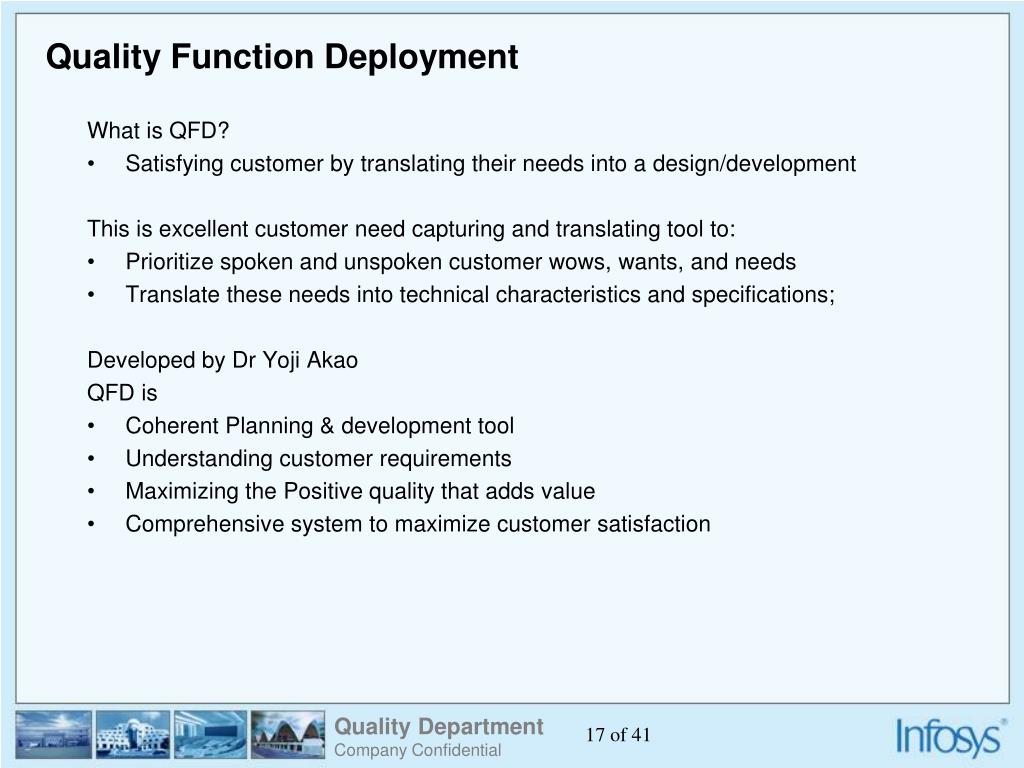 Quality Function Deployment

What is QFD?
• Satisfying customer by translating their needs into a design/development

This is excellent customer need capturing and translating tool to:
• Prioritize spoken and unspoken customer wows, wants, and needs
• Translate these needs into technical characteristics and specifications;

Developed by Dr Yoji Akao
QFD is
• Coherent Planning & development tool
• Understanding customer requirements
• Maximizing the Positive quality that adds value
• Comprehensive system to maximize customer satisfaction

Quality Department
Company Confidential
17 of 41
Infosys®